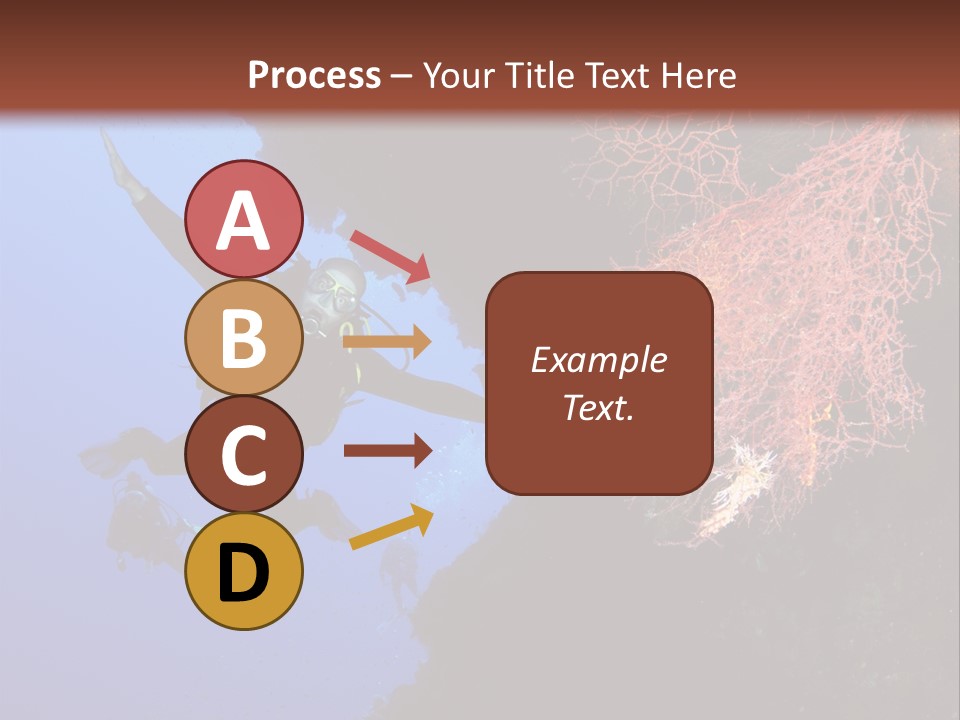 Process – Your Title Text Here

A

B

C

D

Example Text.